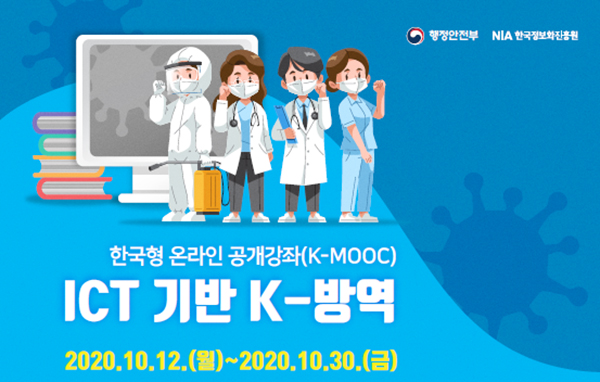 행정안전부 NIA 한국정보화진흥원

한국형 온라인 공개강좌(K-MOOC)

ICT 기반 K-방역

2020.10.12.(월)~2020.10.30.(금)